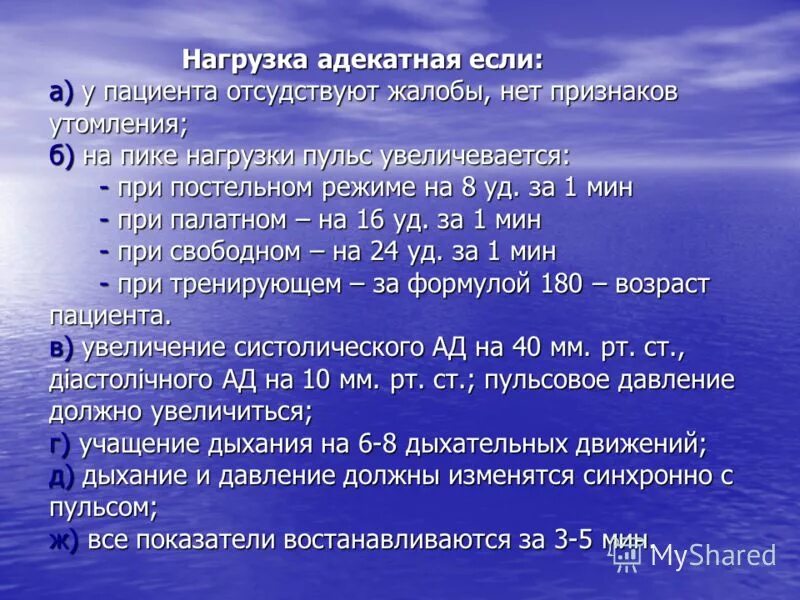 Нагрузка адекатная если:
а) у пациента отсудствуют жалобы, нет признаков утомления;
б) на пике нагрузки пульс увеличевается:
- при постельном режиме на 8 уд. за 1 мин
- при палатном – на 16 уд. за 1 мин
- при свободном – на 24 уд. за 1 мин
- при тренирующем – за формулой 180 – возраст пациента.
в) увеличение систолического АД на 40 мм. рт. ст., діастолічного АД на 10 мм. рт. ст.; пульсовое давление должно увеличиться;
г) учащение дыхания на 6-8 дыхательных движений;
д) дыхание и давление должны изменятся синхронно с пульсом;
ж) все показатели востанавливаются за 3-5 мин.

MyShared